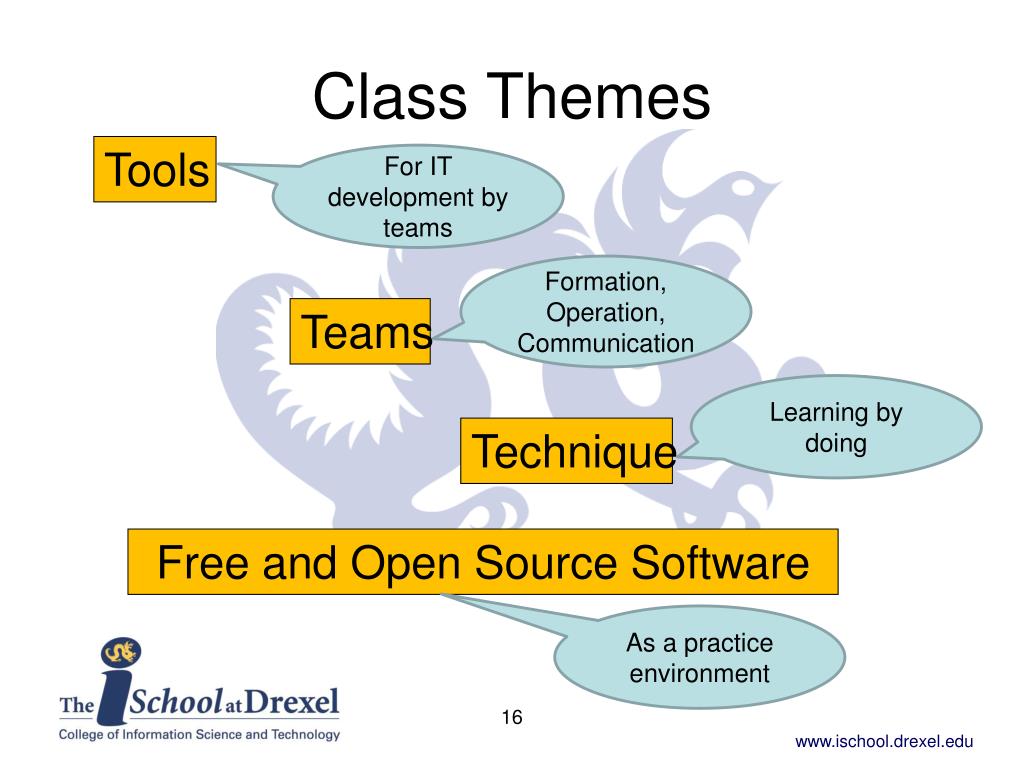 Class Themes

Tools

For IT development by teams

Teams

Formation, Operation, Communication

Technique

Learning by doing

Free and Open Source Software

As a practice environment

The iSchool at Drexel
College of Information Science and Technology

16

www.ischool.drexel.edu